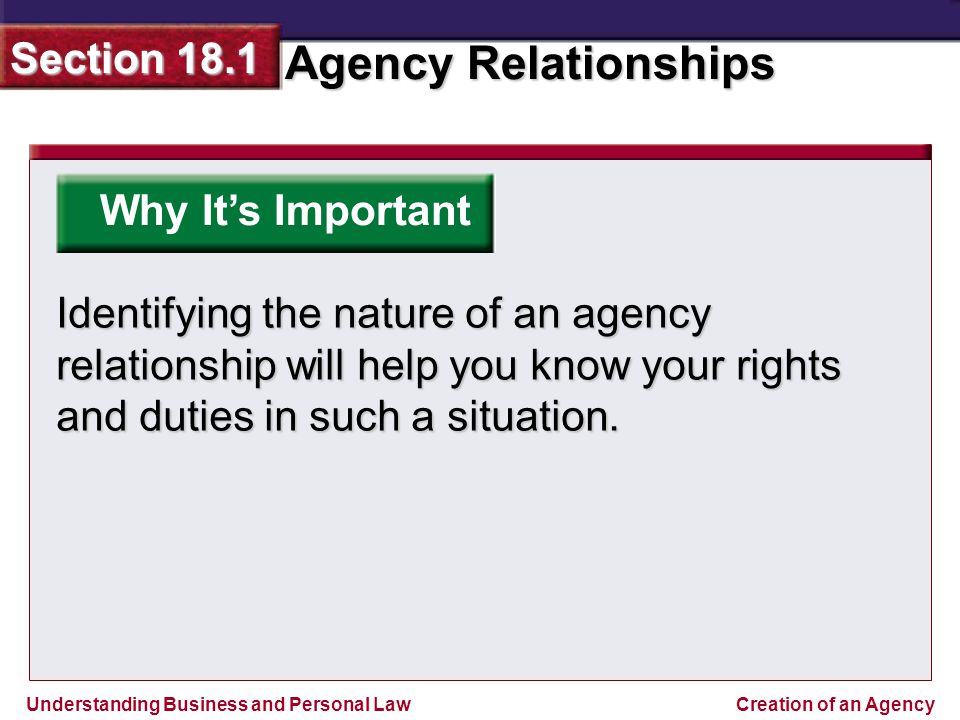 Section 18.1 Agency Relationships

Why It's Important

Identifying the nature of an agency relationship will help you know your rights and duties in such a situation.

Understanding Business and Personal Law

Creation of an Agency